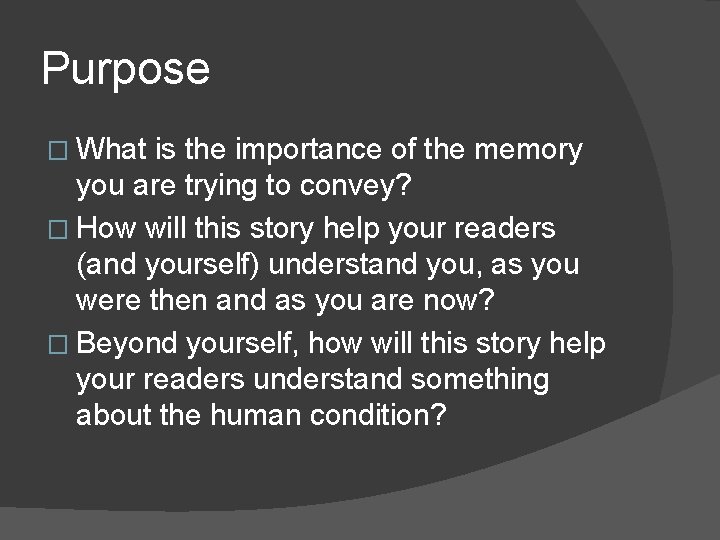 Purpose

□ What is the importance of the memory you are trying to convey?

□ How will this story help your readers (and yourself) understand you, as you were then and as you are now?

□ Beyond yourself, how will this story help your readers understand something about the human condition?